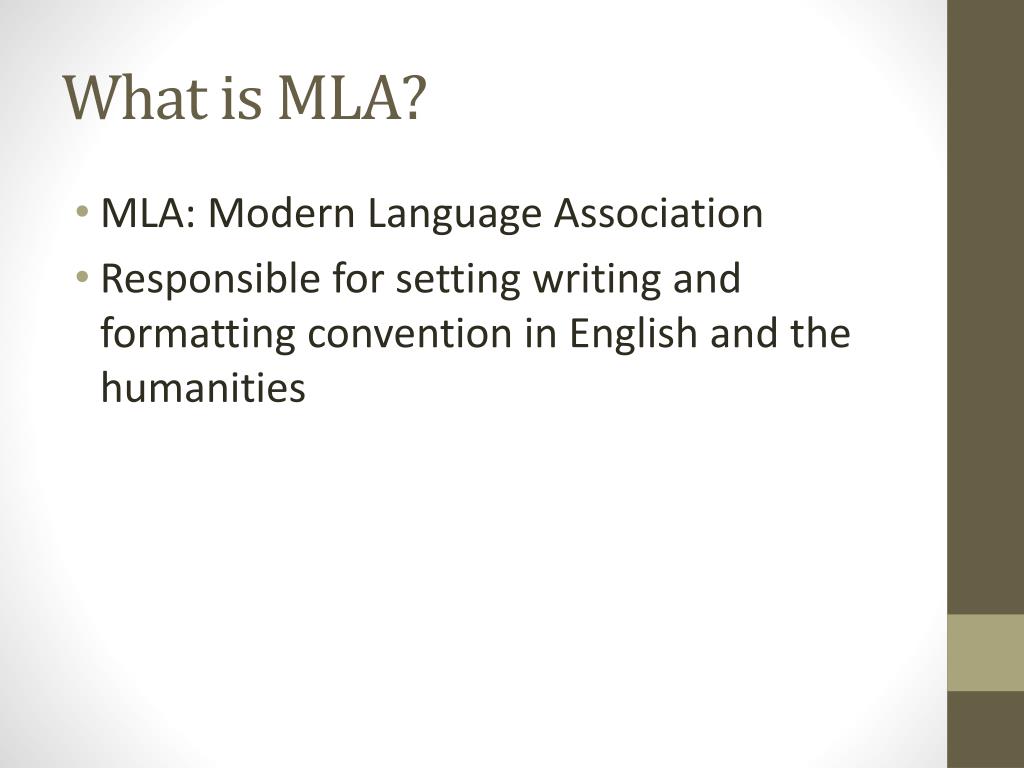 What is MLA?

• MLA: Modern Language Association
• Responsible for setting writing and formatting convention in English and the humanities